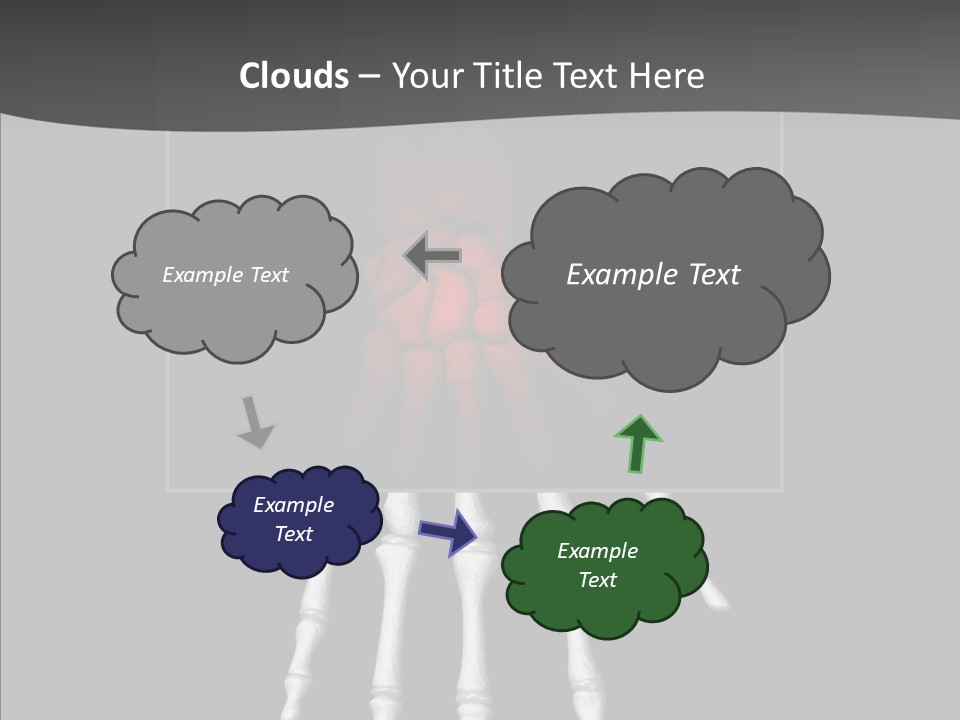 Clouds – Your Title Text Here

Example Text

Example Text

Example Text

Example Text